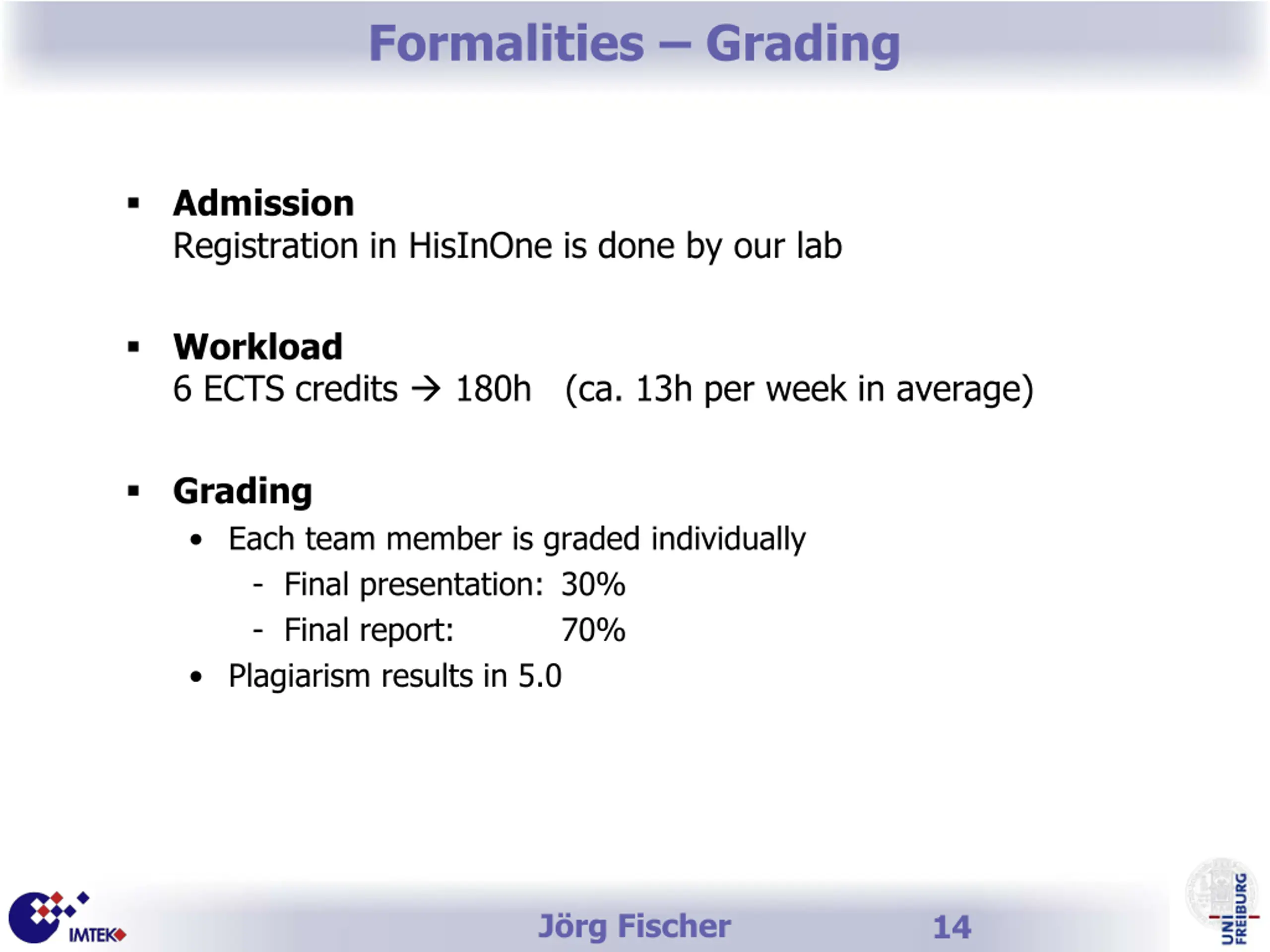 Formalities – Grading

▪ Admission
Registration in HisInOne is done by our lab

▪ Workload
6 ECTS credits → 180h (ca. 13h per week in average)

▪ Grading
• Each team member is graded individually
- Final presentation: 30%
- Final report: 70%
• Plagiarism results in 5.0

IMTEK

Jörg Fischer

14

UNI FREIBURG